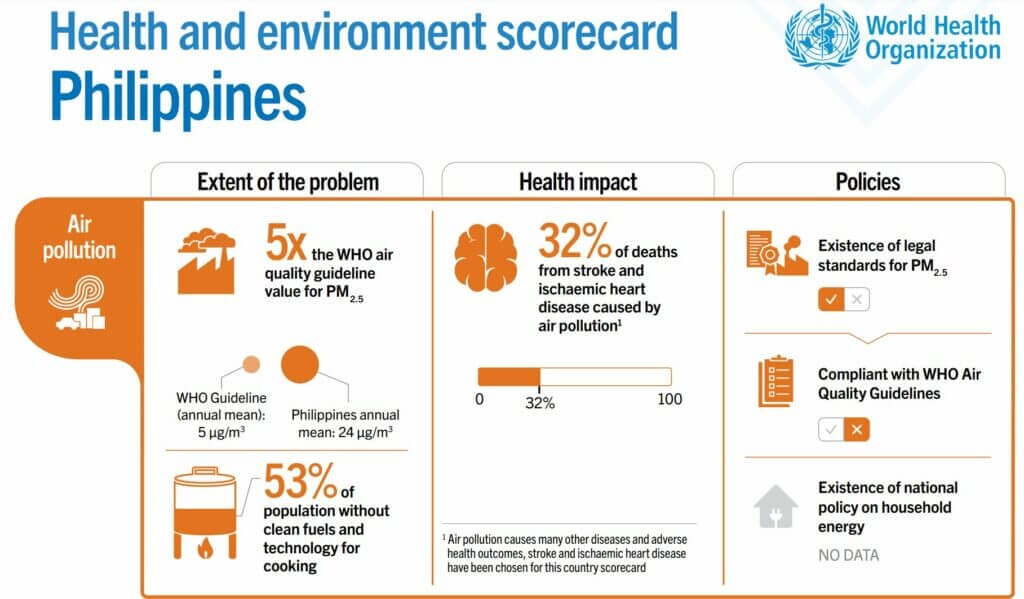 Health and environment scorecard
Philippines

World Health Organization

Extent of the problem

Health impact

Policies

Air pollution

5x the WHO air quality guideline value for $PM_{2.5}$

WHO Guideline (annual mean): 5 µg/m³

Philippines annual mean: 24 µg/m³

53% of population without clean fuels and technology for cooking

32% of deaths from stroke and ischaemic heart disease caused by air pollution¹

0
32%
100

¹ Air pollution causes many other diseases and adverse health outcomes, stroke and ischaemic heart disease have been chosen for this country scorecard

Existence of legal standards for $PM_{2.5}$

Compliant with WHO Air Quality Guidelines

Existence of national policy on household energy
NO DATA